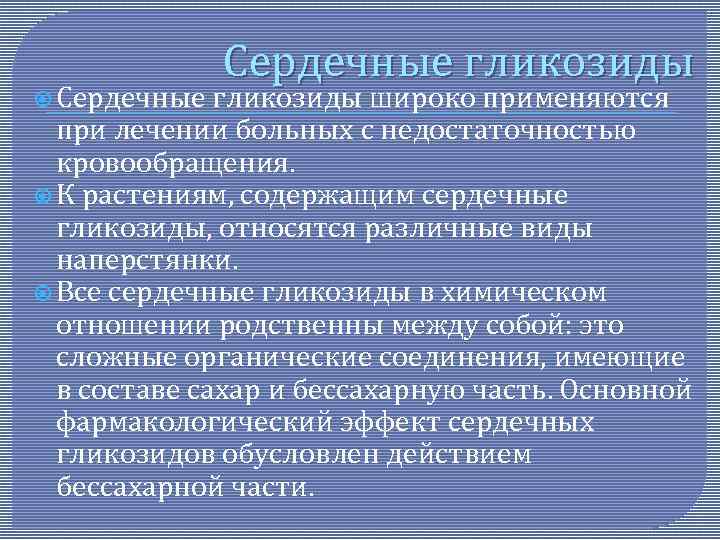 Сердечные гликозиды

Сердечные гликозиды широко применяются при лечении больных с недостаточностью кровообращения.

К растениям, содержащим сердечные гликозиды, относятся различные виды наперстянки.

Все сердечные гликозиды в химическом отношении родственны между собой: это сложные органические соединения, имеющие в составе сахар и бессахарную часть. Основной фармакологический эффект сердечных гликозидов обусловлен действием бессахарной части.